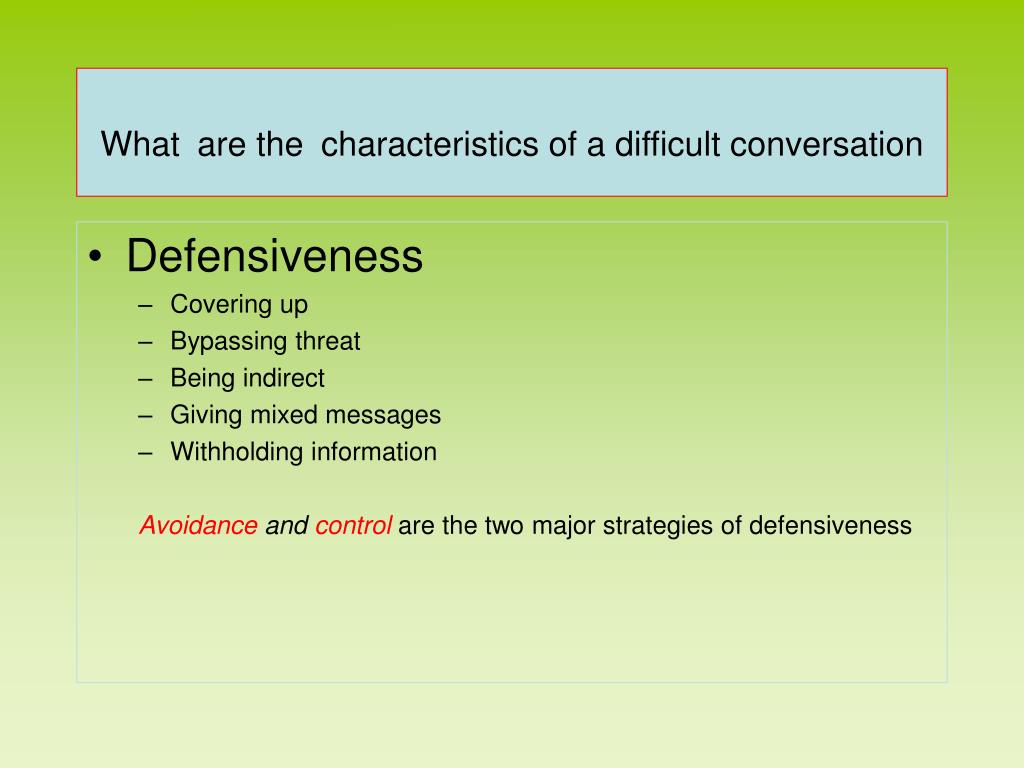 What are the characteristics of a difficult conversation

• Defensiveness
– Covering up
– Bypassing threat
– Being indirect
– Giving mixed messages
– Withholding information

Avoidance and control are the two major strategies of defensiveness